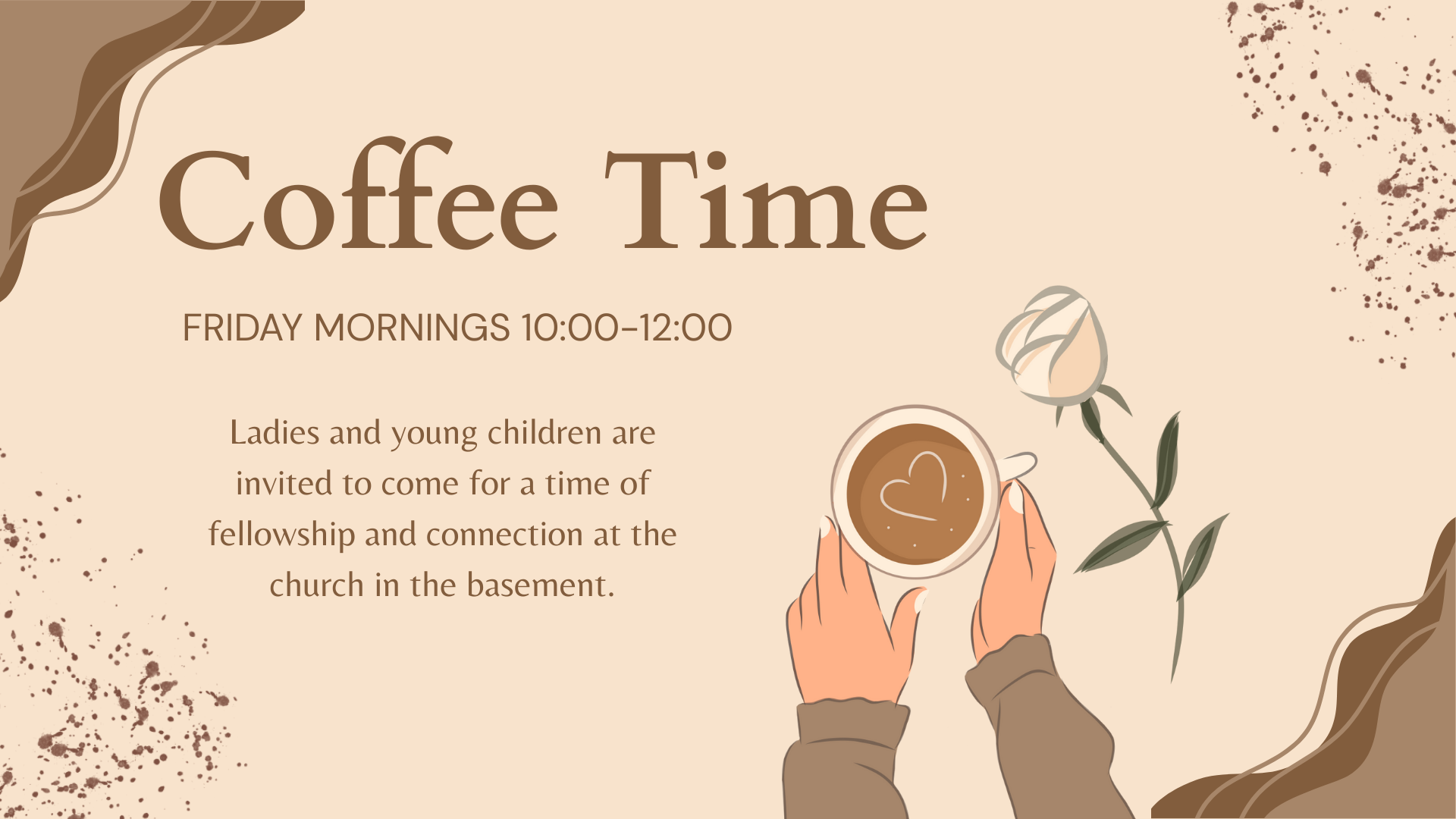 Coffee Time

FRIDAY MORNINGS 10:00-12:00

Ladies and young children are invited to come for a time of fellowship and connection at the church in the basement.